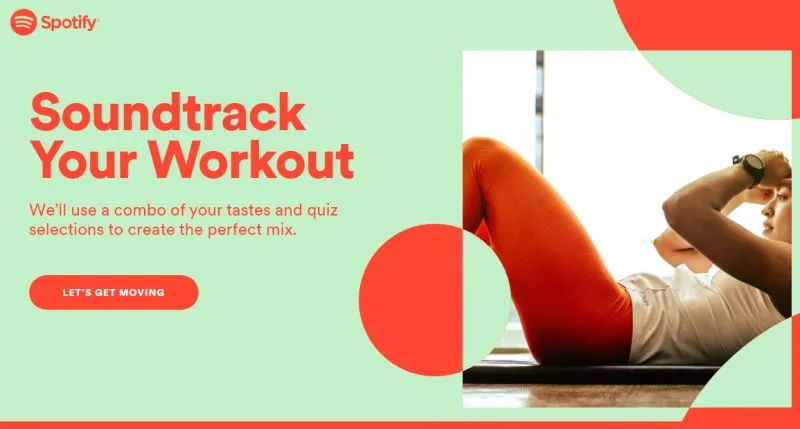 Spotify

Soundtrack Your Workout

We'll use a combo of your tastes and quiz selections to create the perfect mix.

LET'S GET MOVING